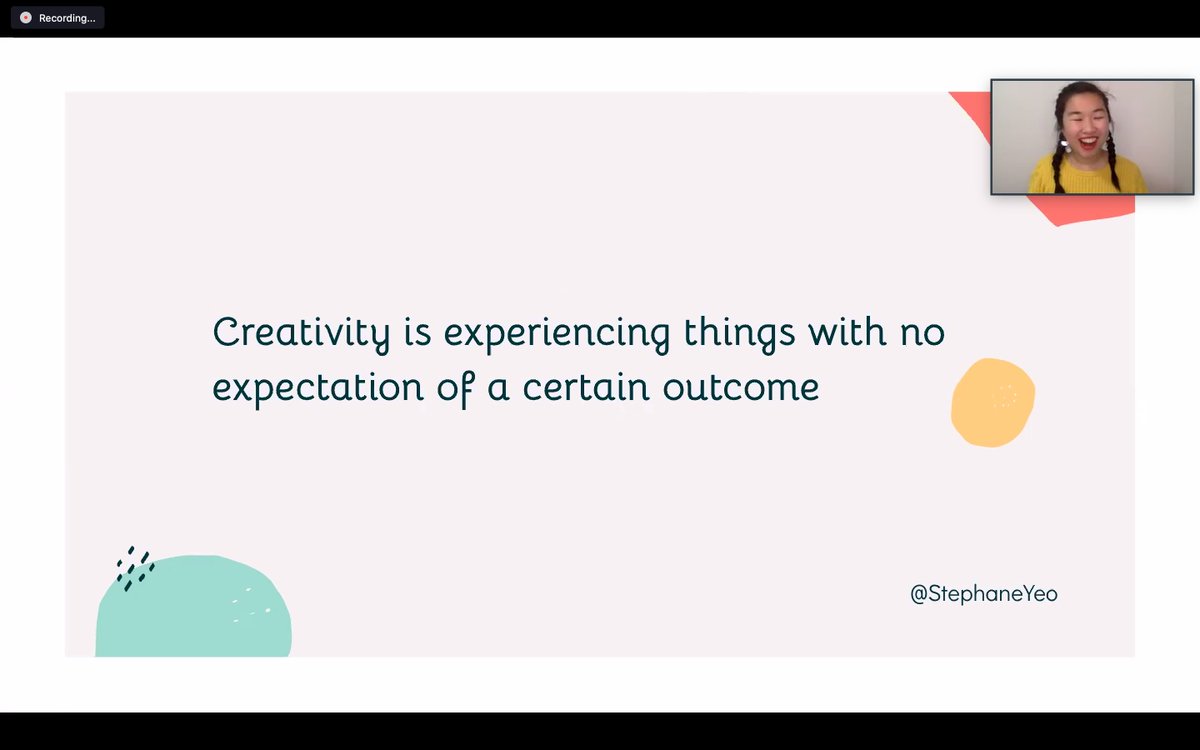 Recording...

Creativity is experiencing things with no expectation of a certain outcome

@StephaneYeo